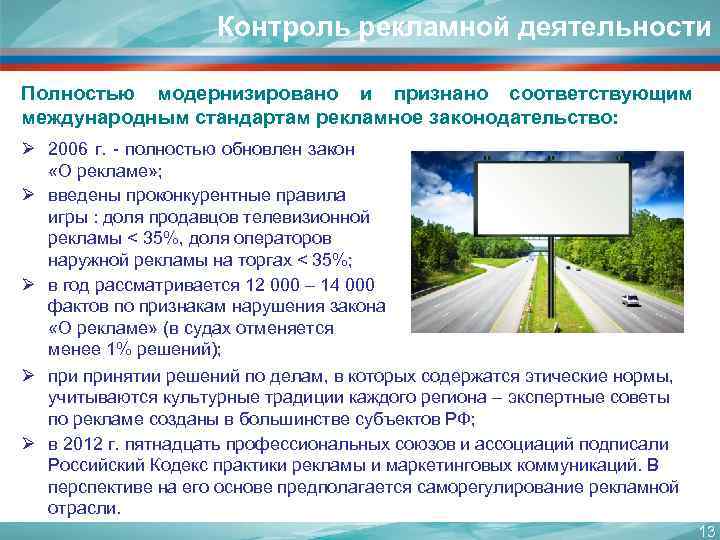 Контроль рекламной деятельности

Полностью модернизировано и признано соответствующим международным стандартам рекламное законодательство:

➢ 2006 г. - полностью обновлен закон «О рекламе»;
➢ введены проконкурентные правила игры : доля продавцов телевизионной рекламы < 35%, доля операторов наружной рекламы на торгах < 35%;
➢ в год рассматривается 12 000 – 14 000 фактов по признакам нарушения закона «О рекламе» (в судах отменяется менее 1% решений);
➢ при принятии решений по делам, в которых содержатся этические нормы, учитываются культурные традиции каждого региона – экспертные советы по рекламе созданы в большинстве субъектов РФ;
➢ в 2012 г. пятнадцать профессиональных союзов и ассоциаций подписали Российский Кодекс практики рекламы и маркетинговых коммуникаций. В перспективе на его основе предполагается саморегулирование рекламной отрасли.

13